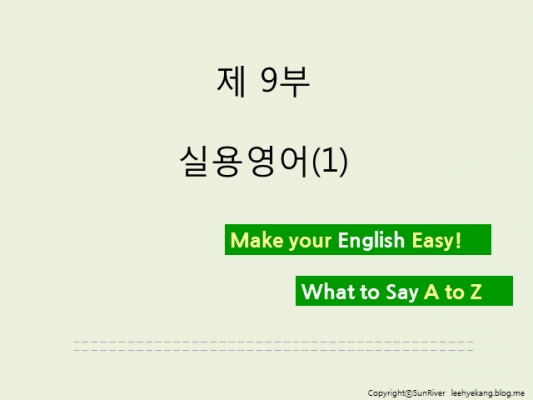 제 9부

실용영어(1)

Make your English Easy!

What to Say A to Z

Copyright©SunRiver leehyekang.blog.me